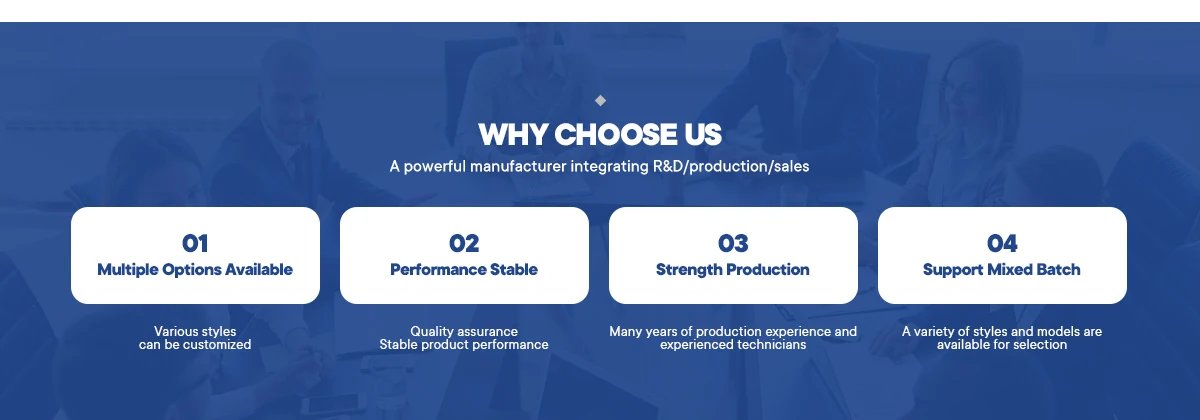 WHY CHOOSE US

A powerful manufacturer integrating R&D/production/sales

01
Multiple Options Available

Various styles
can be customized

02
Performance Stable

Quality assurance
Stable product performance

03
Strength Production

Many years of production experience and experienced technicians

04
Support Mixed Batch

A variety of styles and models are available for selection